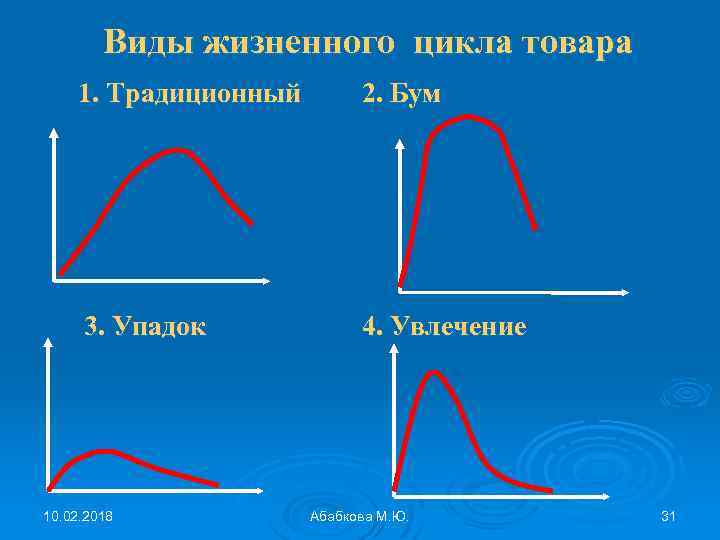 Виды жизненного цикла товара

1. Традиционный

2. Бум

3. Упадок

4. Увлечение

10.02.2018

Абабкова М.Ю.

31